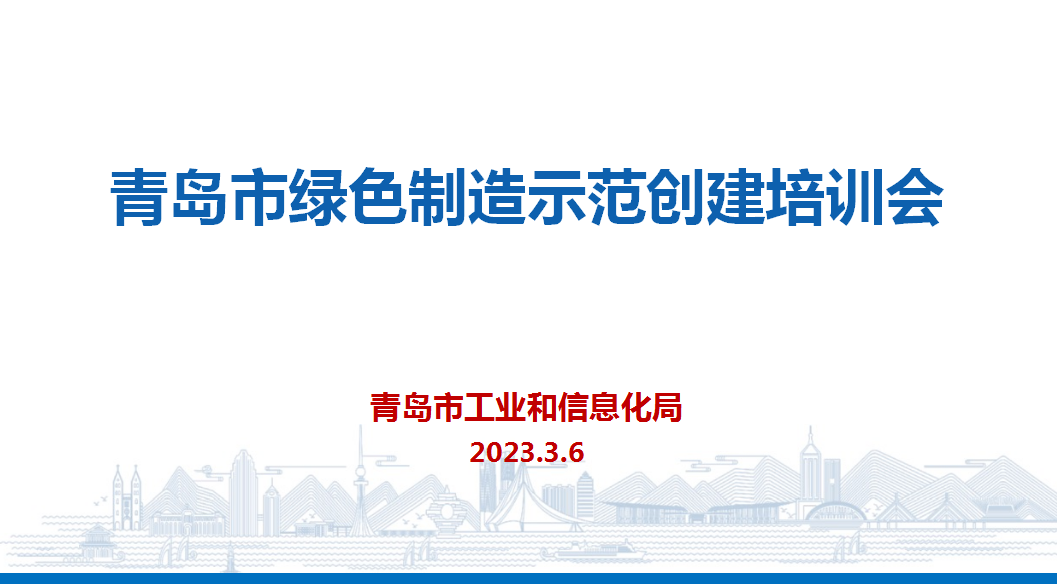 青岛市绿色制造示范创建培训会

青岛市工业和信息化局
2023.3.6